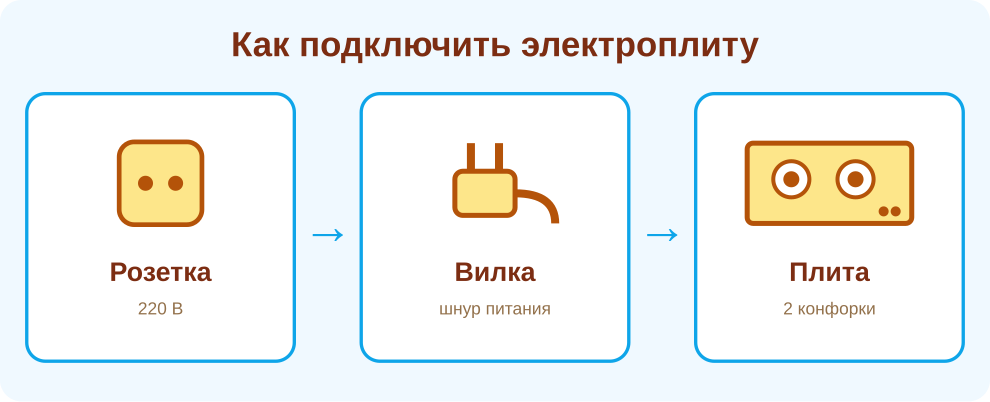 Как подключить электроплиту

Розетка
220 В

→

Вилка
шнур питания

→

Плита
2 конфорки